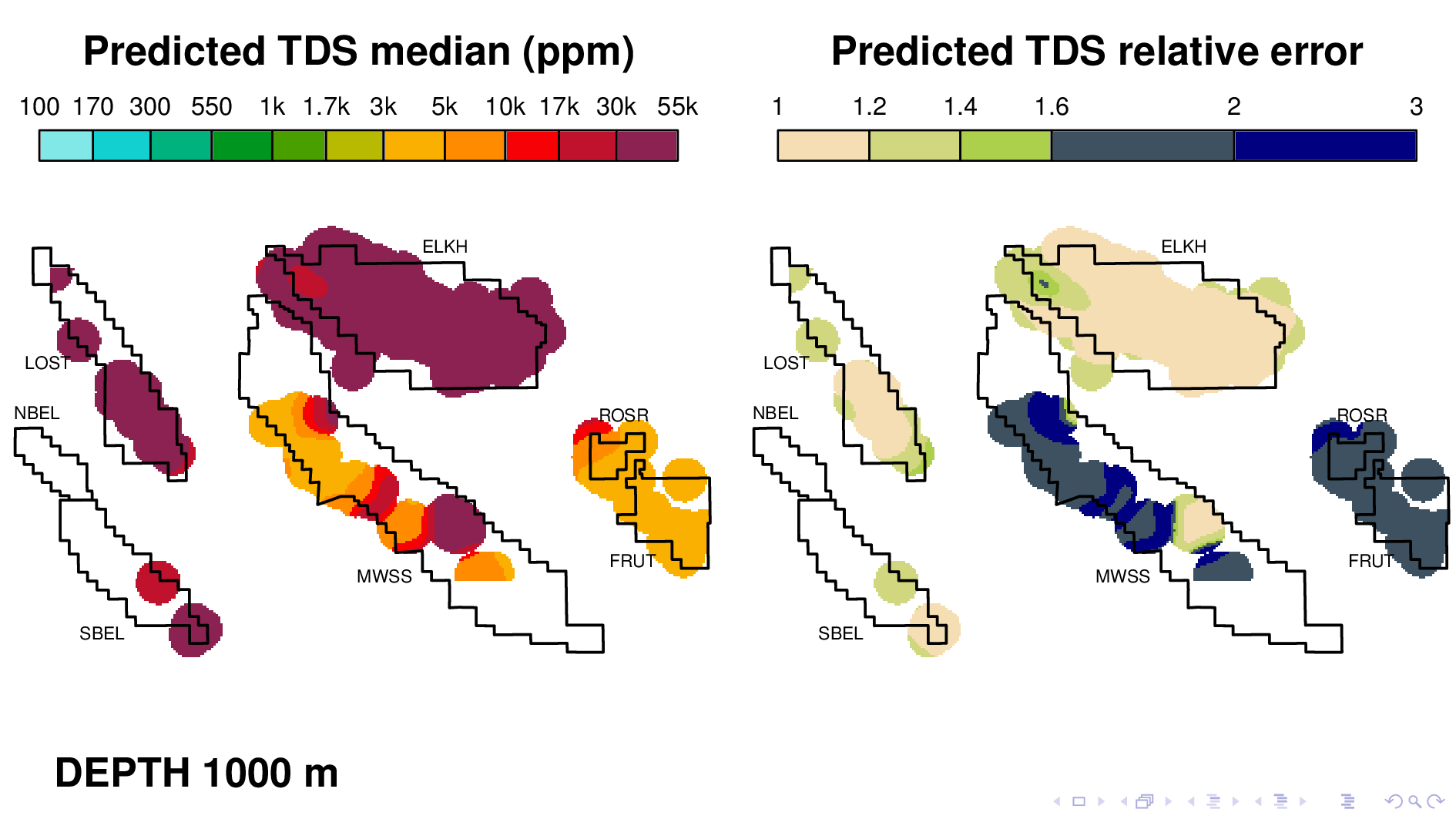 Predicted TDS median (ppm)

100 170 300 550 1k 1.7k 3k 5k 10k 17k 30k 55k

ELKH
LOST
NBEL
ROSR
FRUT
MWSS
SBEL

Predicted TDS relative error

1 1.2 1.4 1.6 2 3

ELKH
LOST
NBEL
ROSR
FRUT
MWSS
SBEL

DEPTH 1000 m